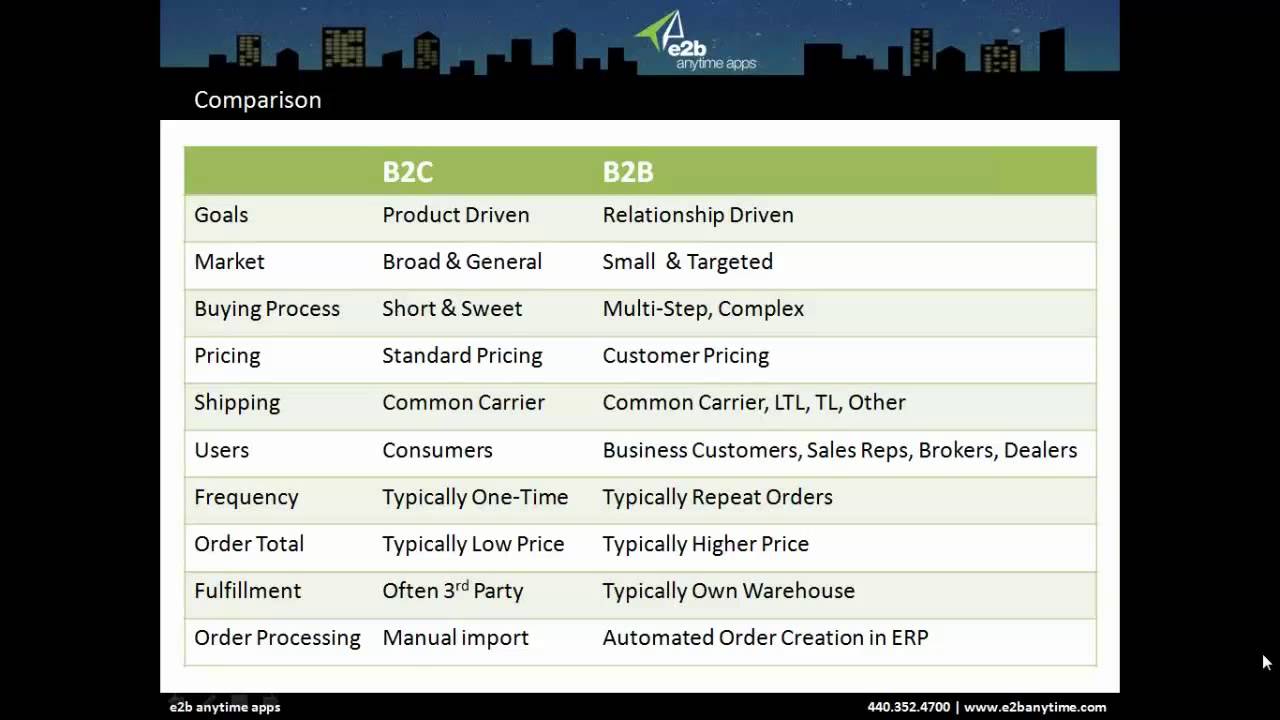 e2b
anytime apps

Comparison

| | B2C | B2B |
|---|---|---|
| Goals | Product Driven | Relationship Driven |
| Market | Broad & General | Small & Targeted |
| Buying Process | Short & Sweet | Multi-Step, Complex |
| Pricing | Standard Pricing | Customer Pricing |
| Shipping | Common Carrier | Common Carrier, LTL, TL, Other |
| Users | Consumers | Business Customers, Sales Reps, Brokers, Dealers |
| Frequency | Typically One-Time | Typically Repeat Orders |
| Order Total | Typically Low Price | Typically Higher Price |
| Fulfillment | Often 3$^{rd}$ Party | Typically Own Warehouse |
| Order Processing | Manual import | Automated Order Creation in ERP |

e2b anytime apps

440.352.4700 | www.e2banytime.com